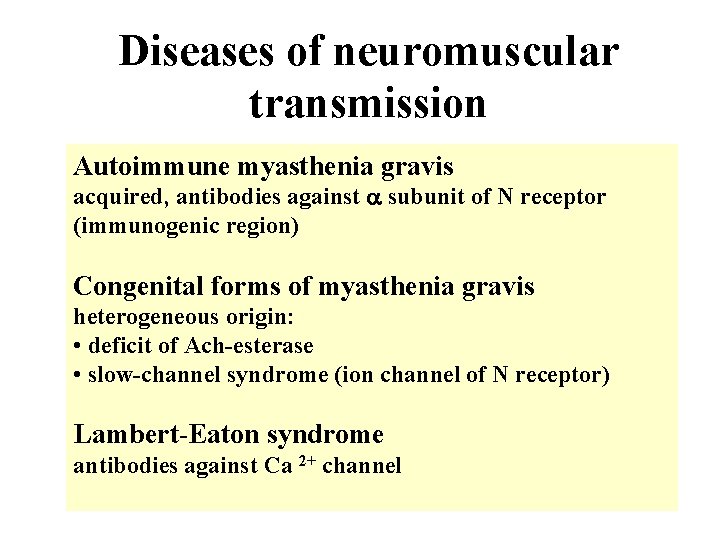 Diseases of neuromuscular transmission

Autoimmune myasthenia gravis
acquired, antibodies against $\alpha$ subunit of N receptor (immunogenic region)

Congenital forms of myasthenia gravis
heterogeneous origin:
• deficit of Ach-esterase
• slow-channel syndrome (ion channel of N receptor)

Lambert-Eaton syndrome
antibodies against $Ca^{2+}$ channel